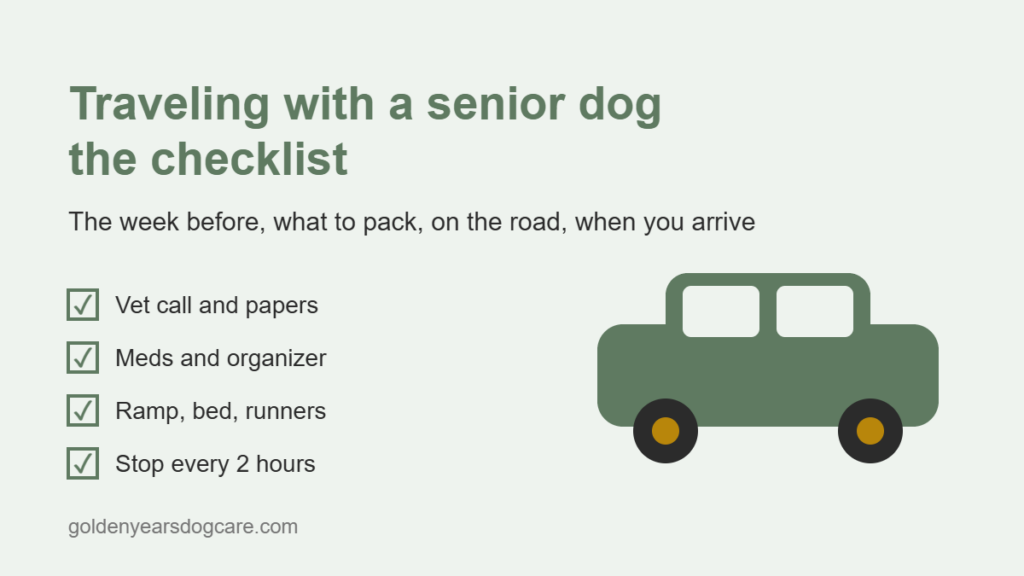 Traveling with a senior dog
the checklist

The week before, what to pack, on the road, when you arrive

☑ Vet call and papers

☑ Meds and organizer

☑ Ramp, bed, runners

☑ Stop every 2 hours

goldenyearsdogcare.com